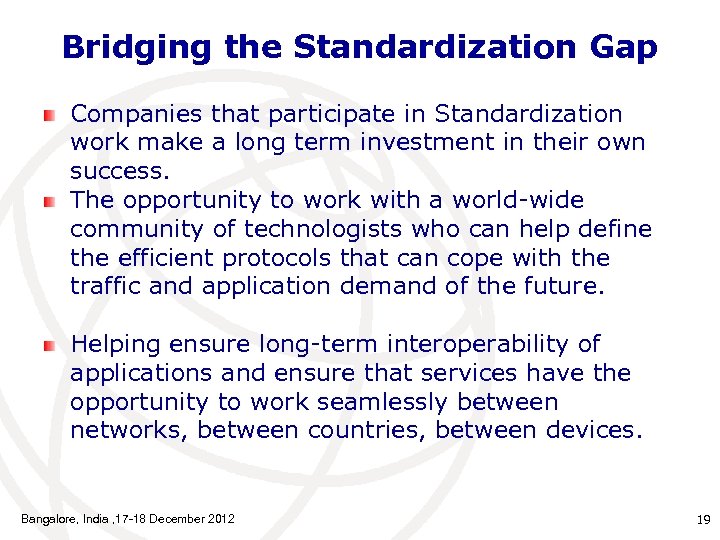 Bridging the Standardization Gap

Companies that participate in Standardization work make a long term investment in their own success.

The opportunity to work with a world-wide community of technologists who can help define the efficient protocols that can cope with the traffic and application demand of the future.

Helping ensure long-term interoperability of applications and ensure that services have the opportunity to work seamlessly between networks, between countries, between devices.

Bangalore, India ,17-18 December 2012

19